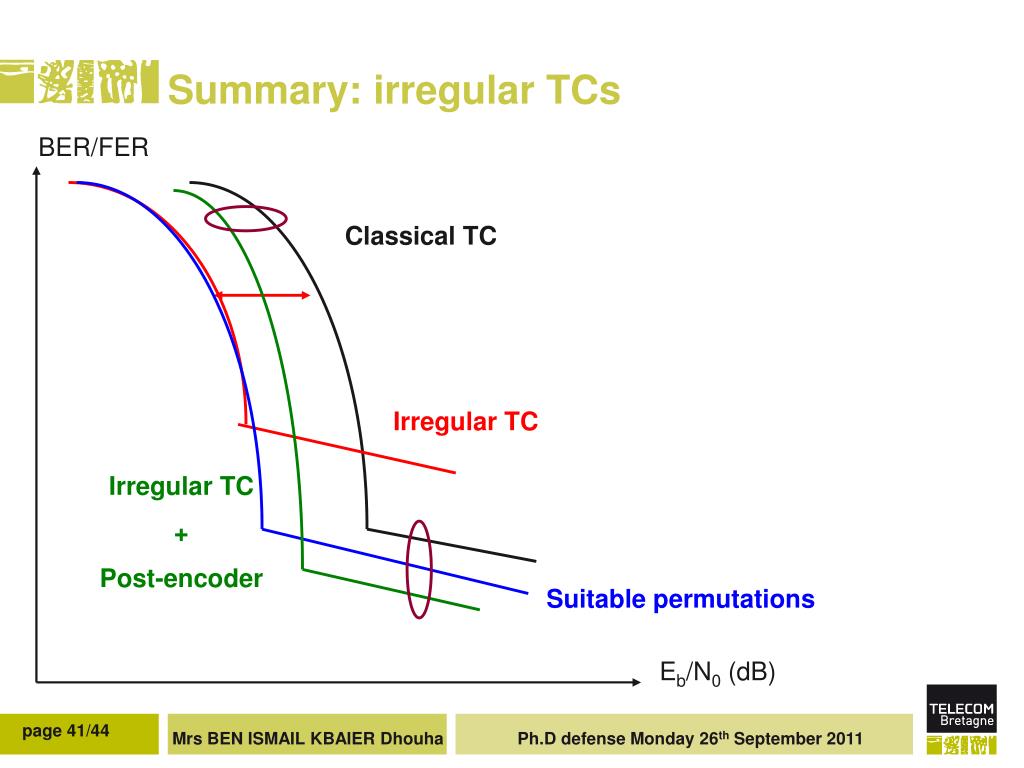 Summary: irregular TCs

BER/FER

Classical TC

Irregular TC

Irregular TC
+
Post-encoder

Suitable permutations

$E_b/N_0$ (dB)

page 41/44

Mrs BEN ISMAIL KBAIER Dhouha

Ph.D defense Monday 26$^{th}$ September 2011

TELECOM Bretagne